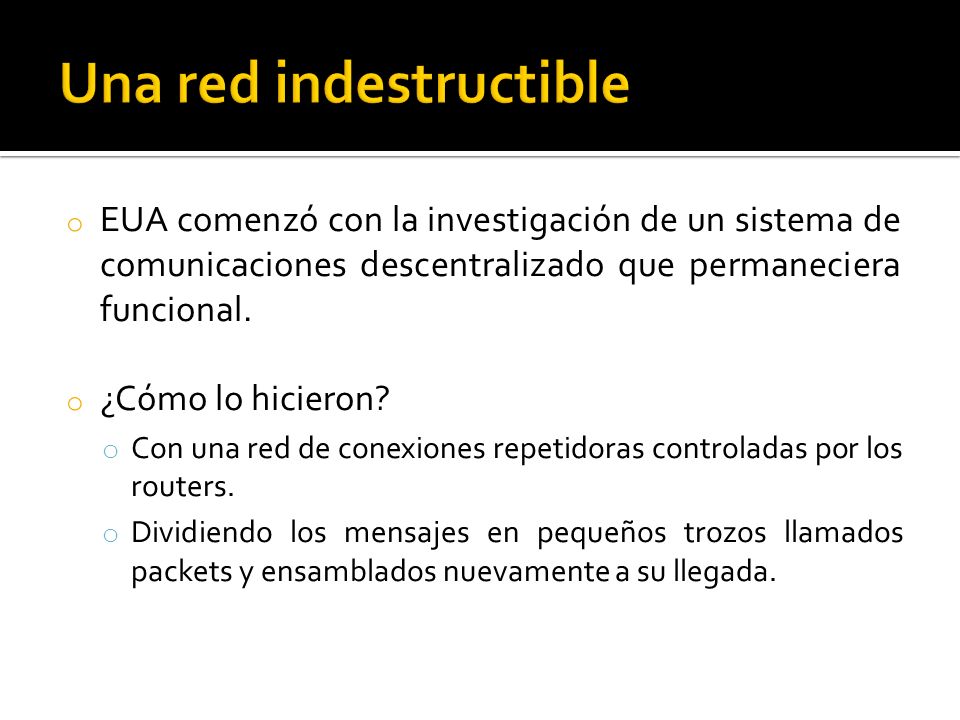 Una red indestructible

o EUA comenzó con la investigación de un sistema de comunicaciones descentralizado que permaneciera funcional.

o ¿Cómo lo hicieron?

o Con una red de conexiones repetidoras controladas por los routers.

o Dividiendo los mensajes en pequeños trozos llamados packets y ensamblados nuevamente a su llegada.